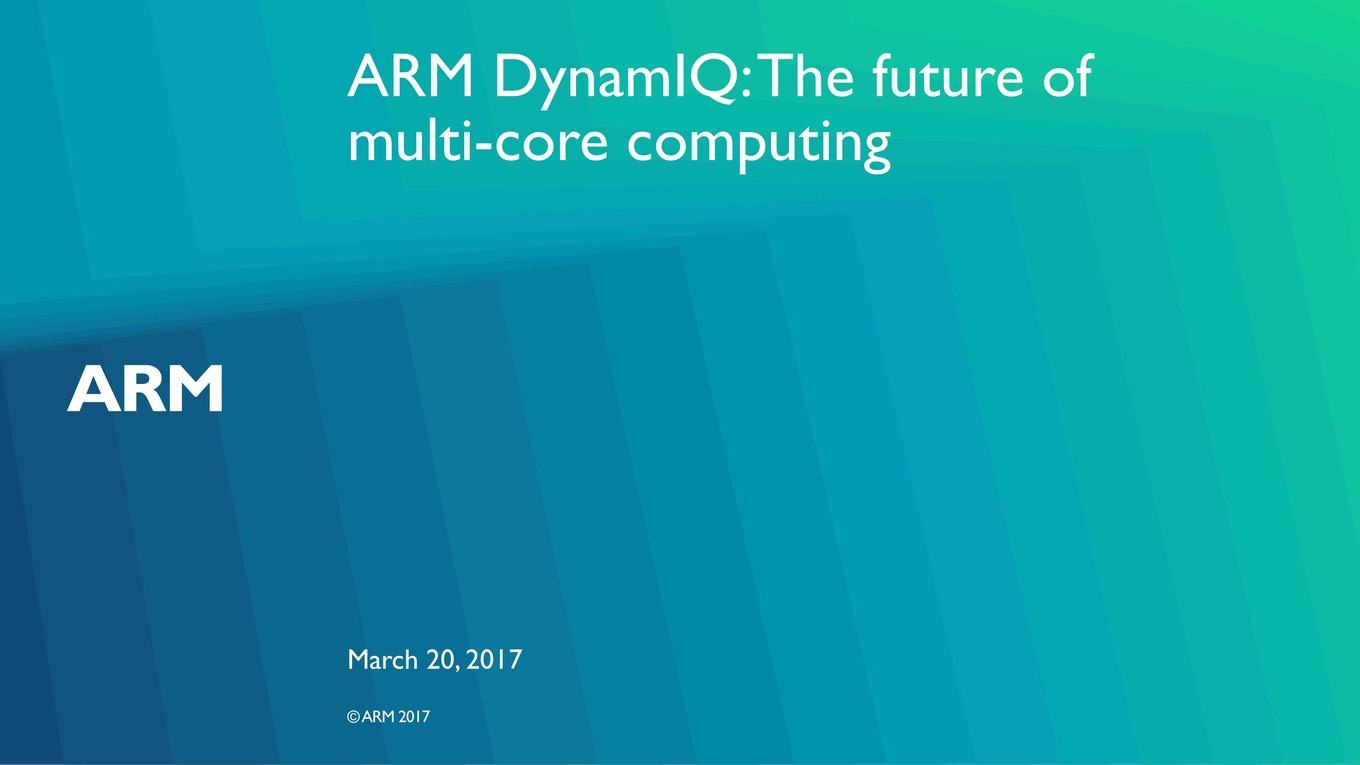 ARM DynamIQ: The future of multi-core computing

ARM

March 20, 2017

© ARM 2017